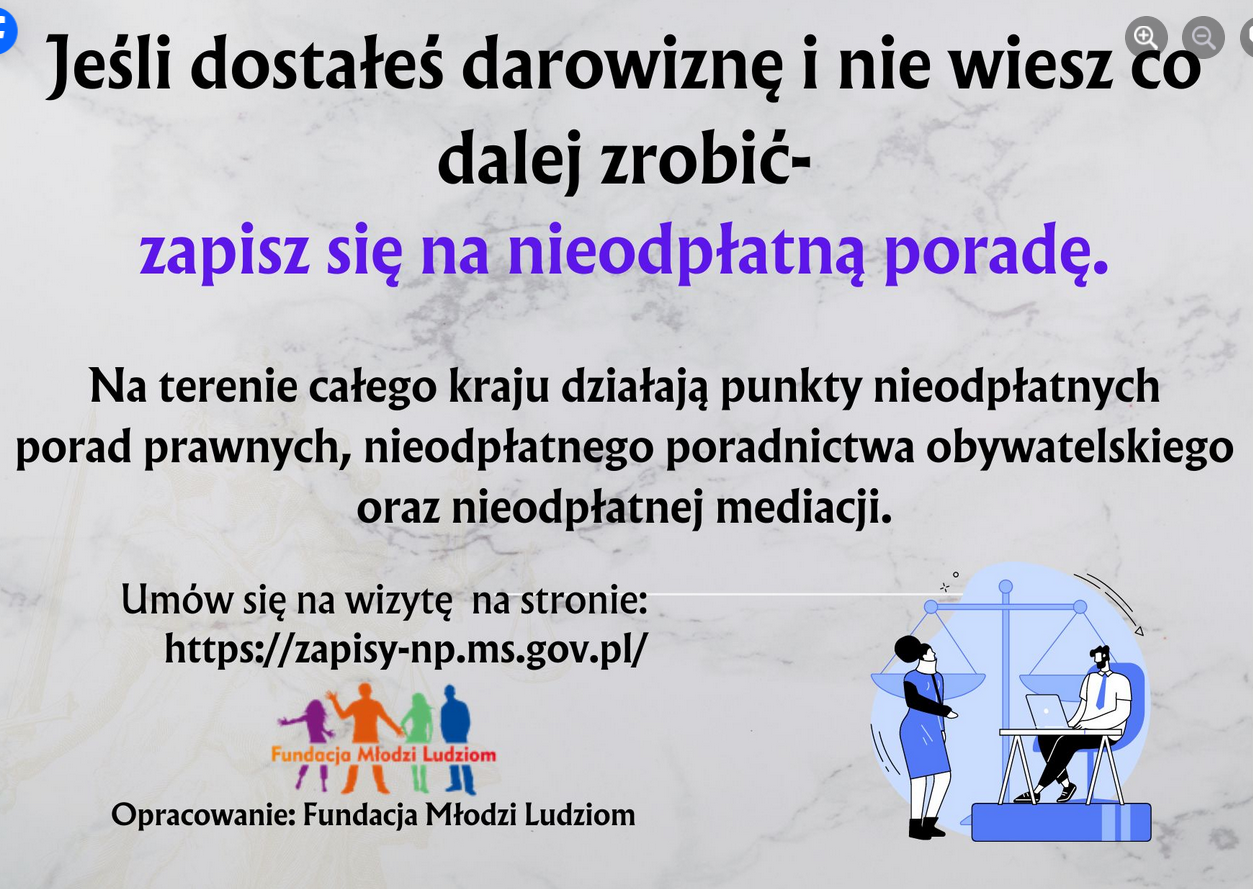 Jeśli dostałeś darowiznę i nie wiesz co dalej zrobić-
zapisz się na nieodpłatną poradę.

Na terenie całego kraju działają punkty nieodpłatnych porad prawnych, nieodpłatnego poradnictwa obywatelskiego oraz nieodpłatnej mediacji.

Umów się na wizytę na stronie:
https://zapisy-np.ms.gov.pl/

Fundacja Młodzi Ludziom

Opracowanie: Fundacja Młodzi Ludziom